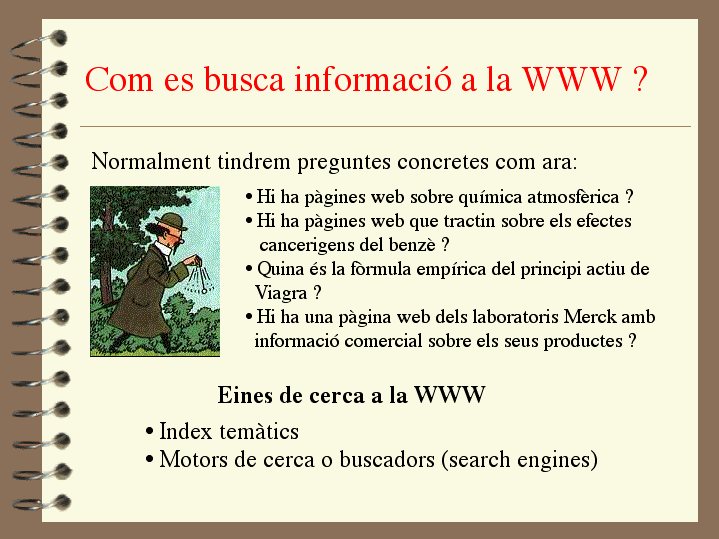 Com es busca informació a la WWW ?

Normalment tindrem preguntes concretes com ara:

• Hi ha pàgines web sobre química atmosfèrica ?
• Hi ha pàgines web que tractin sobre els efectes cancerigens del benzè ?
• Quina és la fòrmula empírica del principi actiu de Viagra ?
• Hi ha una pàgina web dels laboratoris Merck amb informació comercial sobre els seus productes ?

Eines de cerca a la WWW

• Index temàtics
• Motors de cerca o buscadors (search engines)